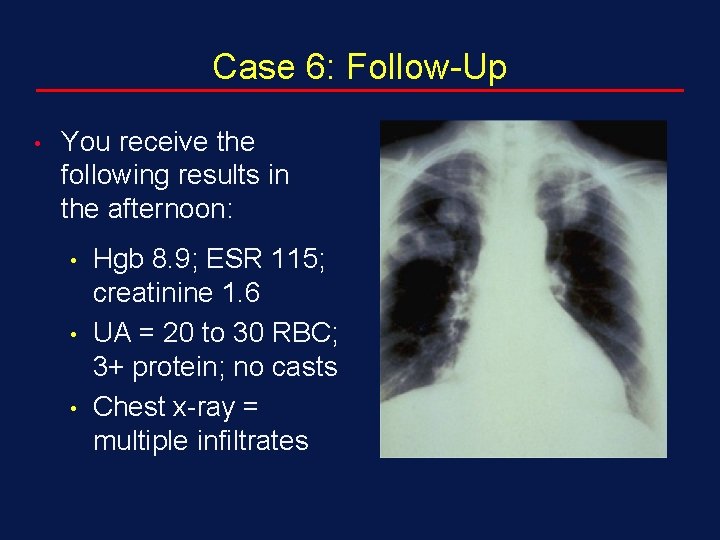 Case 6: Follow-Up

• You receive the following results in the afternoon:

• Hgb 8.9; ESR 115; creatinine 1.6

• UA = 20 to 30 RBC; 3+ protein; no casts

• Chest x-ray = multiple infiltrates